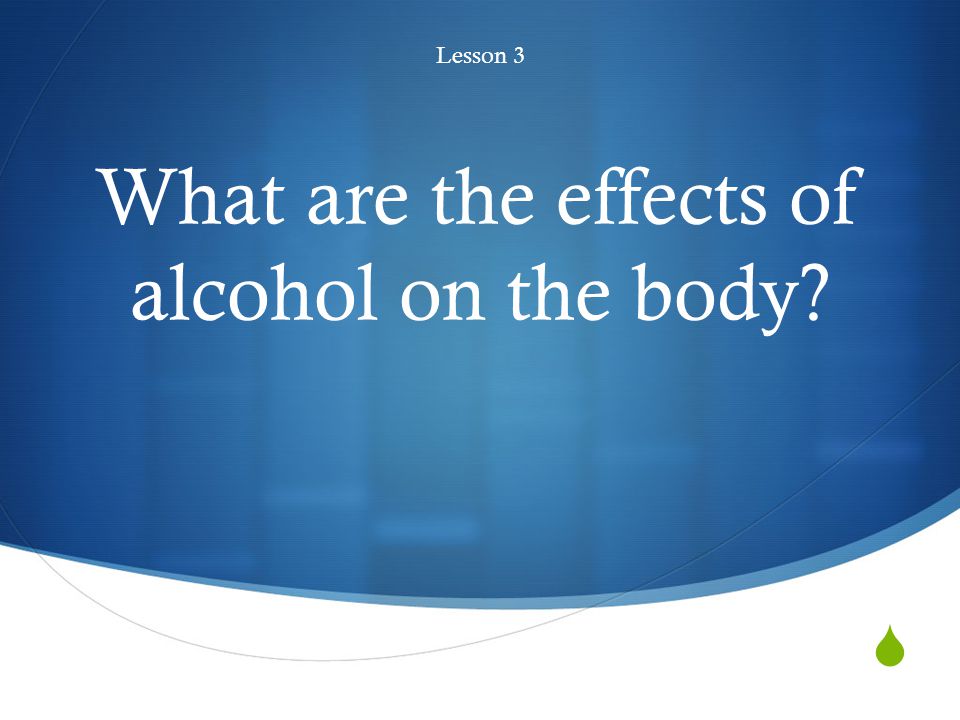 Lesson 3

What are the effects of alcohol on the body?